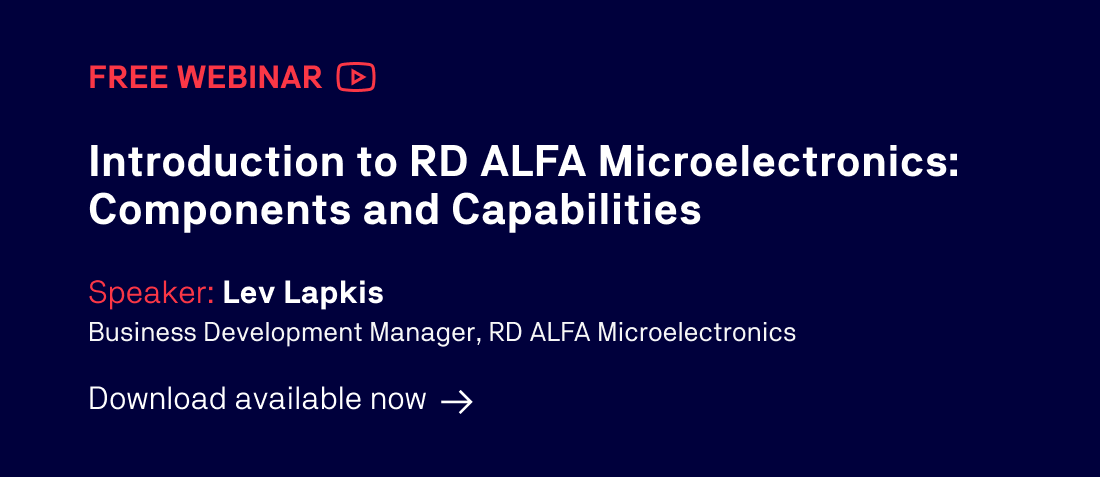 FREE WEBINAR

Introduction to RD ALFA Microelectronics: Components and Capabilities

Speaker: Lev Lapkis
Business Development Manager, RD ALFA Microelectronics

Download available now →